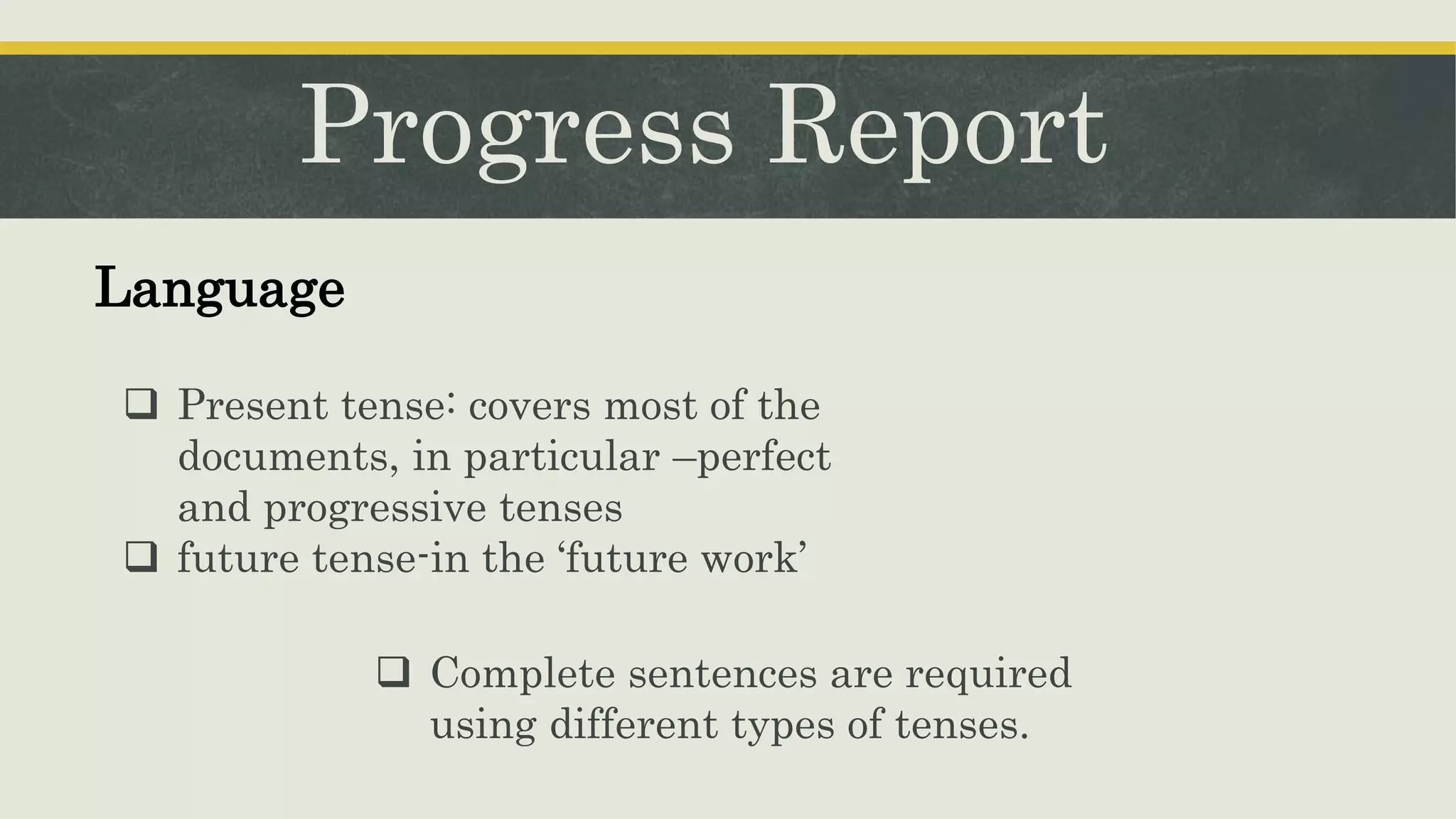 Progress Report

Language

❑ Present tense: covers most of the documents, in particular –perfect and progressive tenses
❑ future tense-in the ‘future work’

❑ Complete sentences are required using different types of tenses.